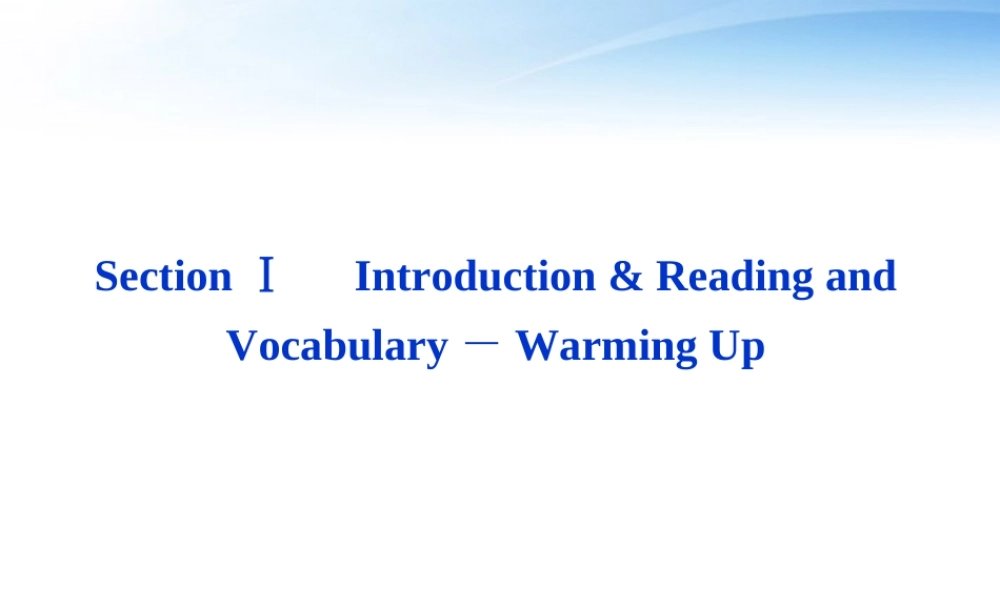 Section Ⅰ Introduction & Reading and Vocabulary — Warming Up